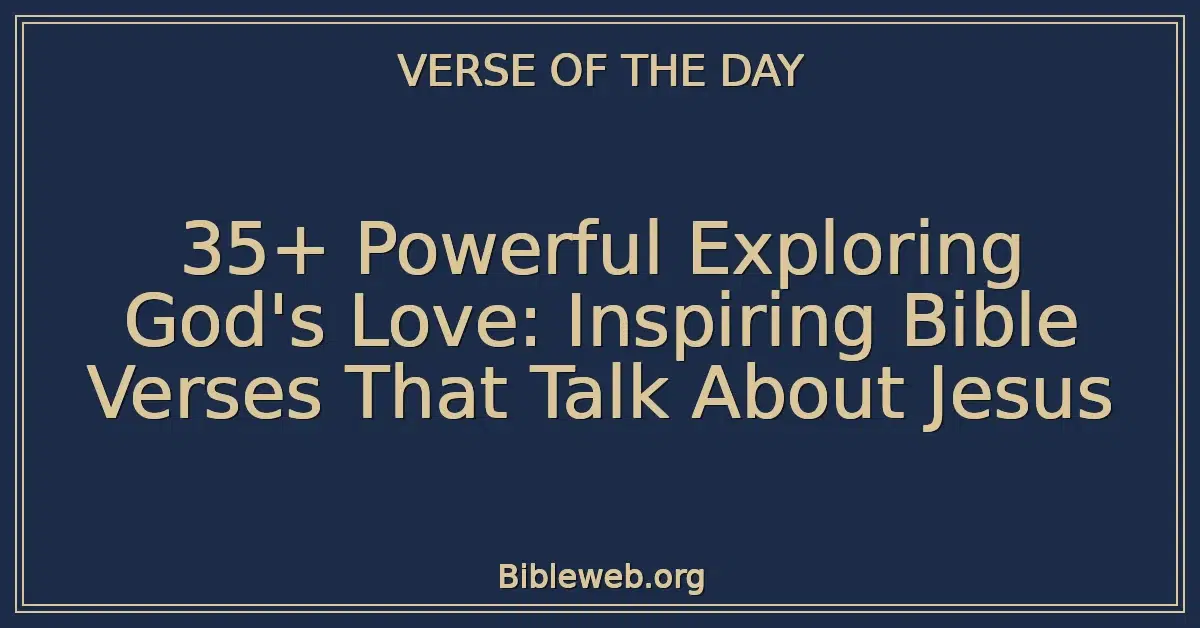 VERSE OF THE DAY

35+ Powerful Exploring God's Love: Inspiring Bible Verses That Talk About Jesus

Bibleweb.org